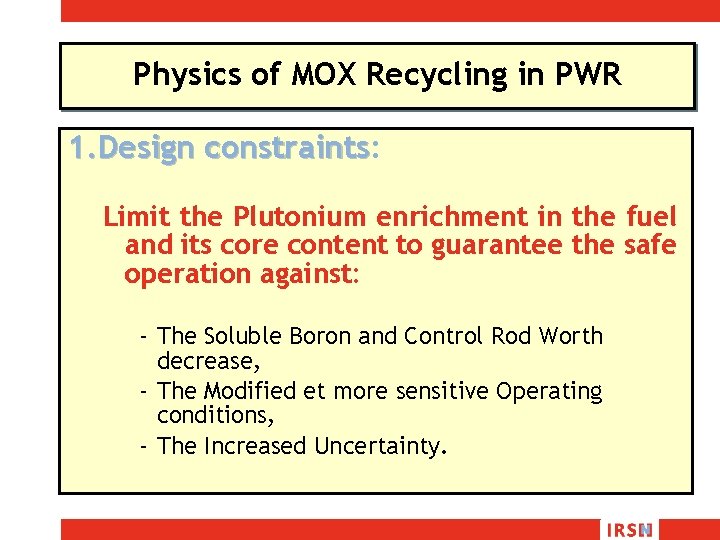 Physics of MOX Recycling in PWR

1.Design constraints:

Limit the Plutonium enrichment in the fuel and its core content to guarantee the safe operation against:

- The Soluble Boron and Control Rod Worth decrease,
- The Modified et more sensitive Operating conditions,
- The Increased Uncertainty.

IRSN